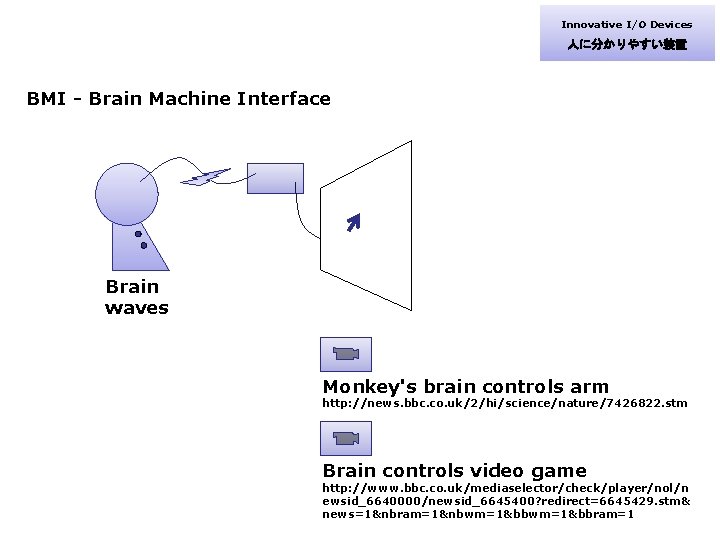 Innovative I/O Devices
人に分かりやすい装置

BMI - Brain Machine Interface

Brain waves

Monkey's brain controls arm
http://news.bbc.co.uk/2/hi/science/nature/7426822.stm

Brain controls video game
http://www.bbc.co.uk/mediaselector/check/player/nol/newsid_6640000/newsid_6645400?redirect=6645429.stm&news=1&nbram=1&nbwm=1&bbwm=1&bbram=1